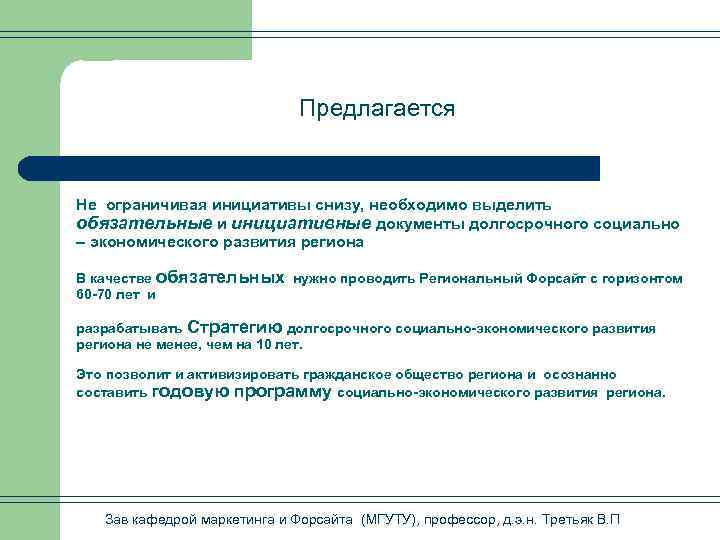 Предлагается

Не ограничивая инициативы снизу, необходимо выделить обязательные и инициативные документы долгосрочного социально – экономического развития региона

В качестве обязательных нужно проводить Региональный Форсайт с горизонтом 60-70 лет и

разрабатывать Стратегию долгосрочного социально-экономического развития региона не менее, чем на 10 лет.

Это позволит и активизировать гражданское общество региона и осознанно составить годовую программу социально-экономического развития региона.

Зав кафедрой маркетинга и Форсайта (МГУТУ), профессор, д.э.н. Третьяк В.П